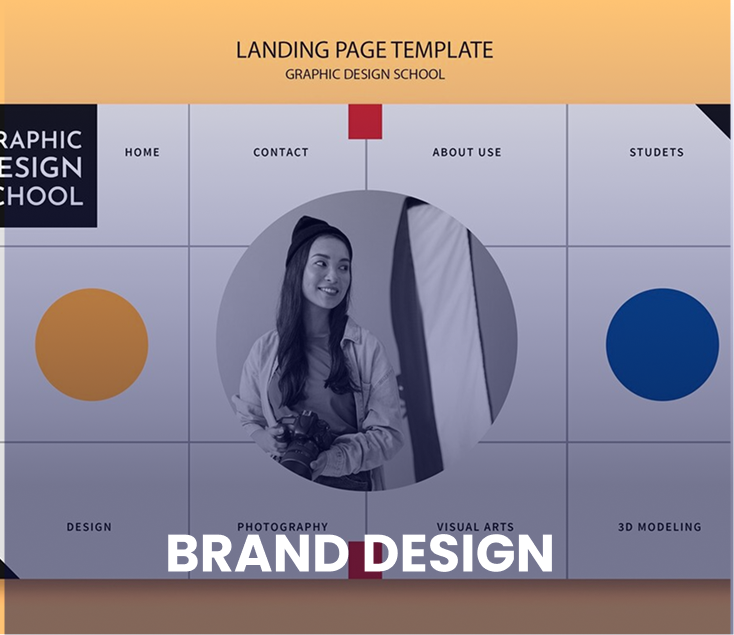 LANDING PAGE TEMPLATE
GRAPHIC DESIGN SCHOOL

RAPHIC
ESIGN
CHOOL

HOME

CONTACT

ABOUT USE

STUDETS

DESIGN

PHOTOGRAPHY

VISUAL ARTS

3D MODELING

BRAND DESIGN